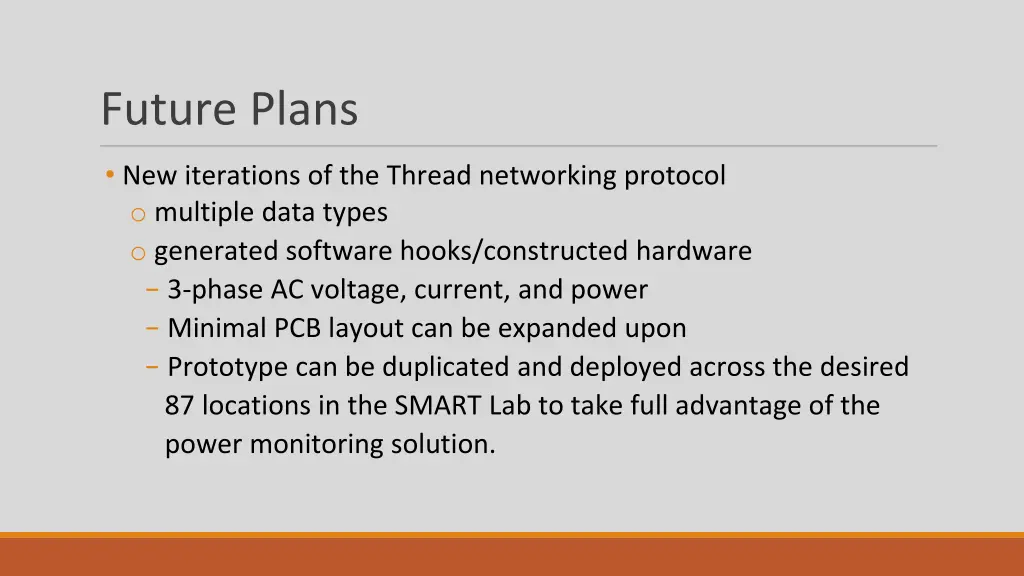 Future Plans

• New iterations of the Thread networking protocol
o multiple data types
o generated software hooks/constructed hardware
− 3-phase AC voltage, current, and power
− Minimal PCB layout can be expanded upon
− Prototype can be duplicated and deployed across the desired 87 locations in the SMART Lab to take full advantage of the power monitoring solution.